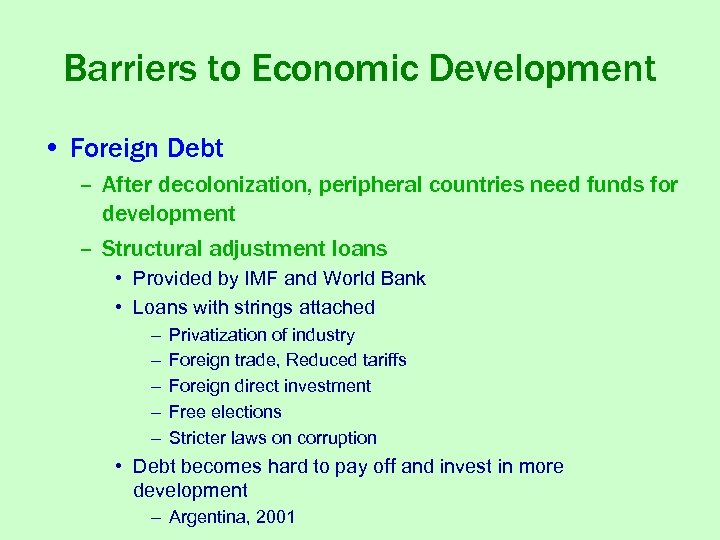 Barriers to Economic Development

• Foreign Debt
– After decolonization, peripheral countries need funds for development
– Structural adjustment loans
• Provided by IMF and World Bank
• Loans with strings attached
– Privatization of industry
– Foreign trade, Reduced tariffs
– Foreign direct investment
– Free elections
– Stricter laws on corruption
• Debt becomes hard to pay off and invest in more development
– Argentina, 2001